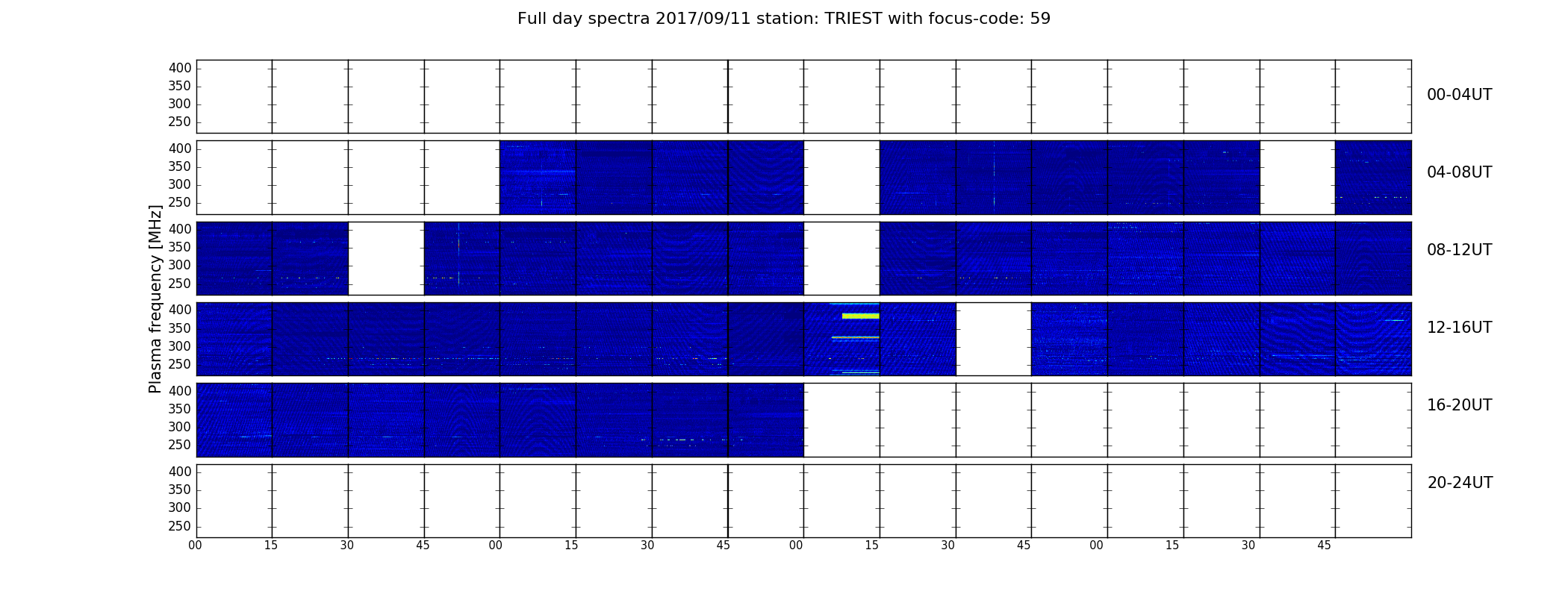 Full day spectra 2017/09/11 station: TRIEST with focus-code: 59

Plasma frequency [MHz]

400
350
300
250
00-04UT

400
350
300
250
04-08UT

400
350
300
250
08-12UT

400
350
300
250
12-16UT

400
350
300
250
16-20UT

400
350
300
250
20-24UT

00 15 30 45 00 15 30 45 00 15 30 45 00 15 30 45